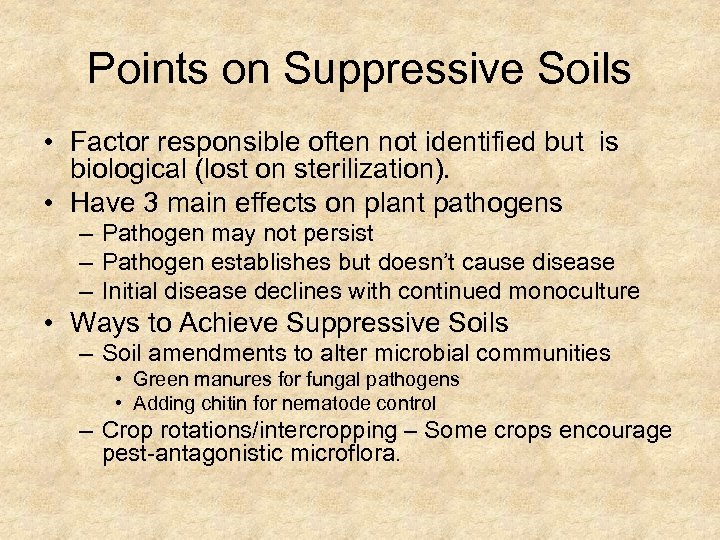 Points on Suppressive Soils

• Factor responsible often not identified but is biological (lost on sterilization).
• Have 3 main effects on plant pathogens
– Pathogen may not persist
– Pathogen establishes but doesn't cause disease
– Initial disease declines with continued monoculture
• Ways to Achieve Suppressive Soils
– Soil amendments to alter microbial communities
• Green manures for fungal pathogens
• Adding chitin for nematode control
– Crop rotations/intercropping – Some crops encourage pest-antagonistic microflora.